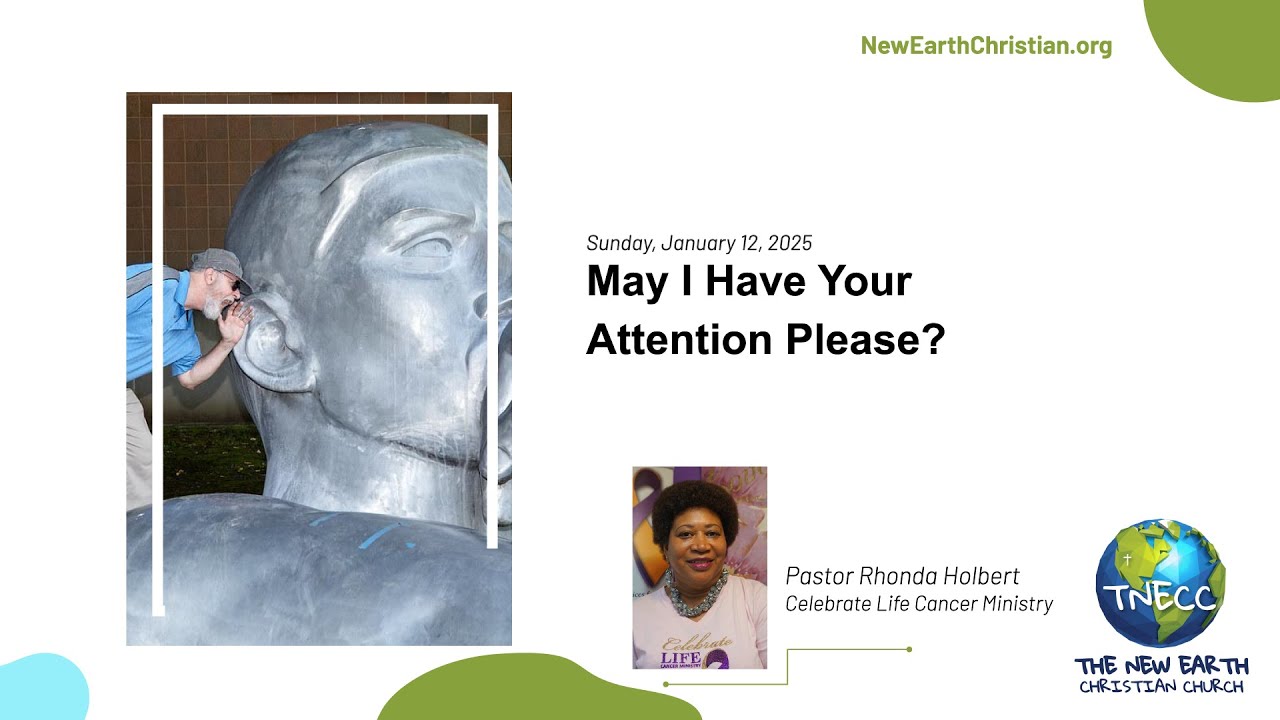 NewEarthChristian.org

Sunday, January 12, 2025

May I Have Your Attention Please?

Celebrate LIFE CANCER MINISTRY

Pastor Rhonda Holbert
Celebrate Life Cancer Ministry

TNECC
THE NEW EARTH CHRISTIAN CHURCH